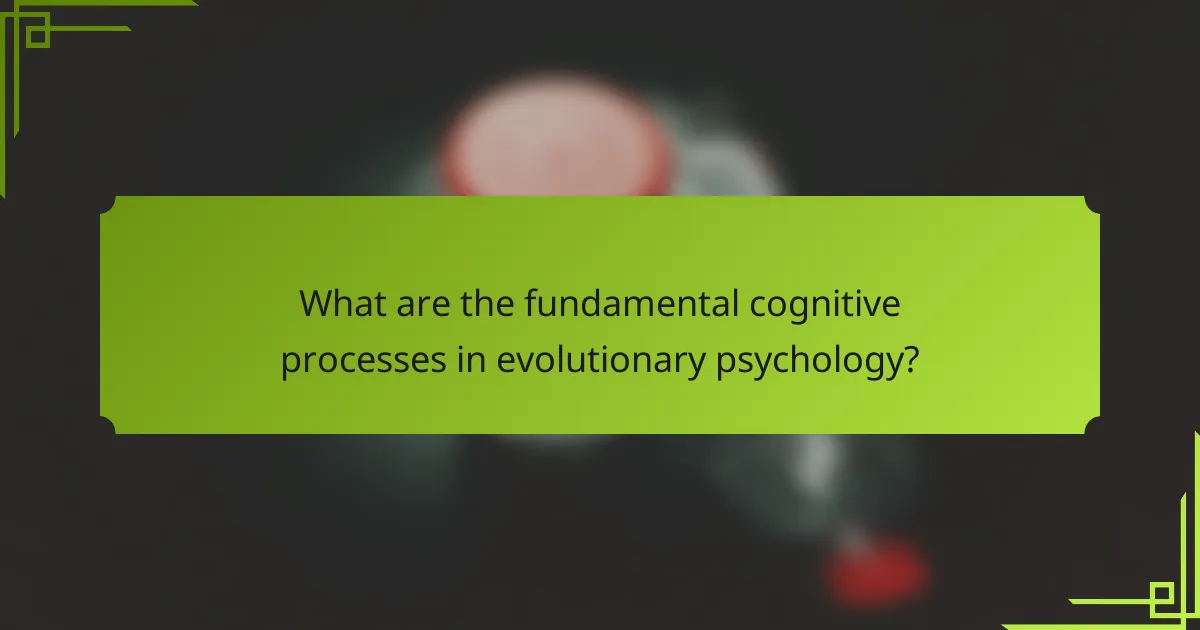 What are the fundamental cognitive processes in evolutionary psychology?